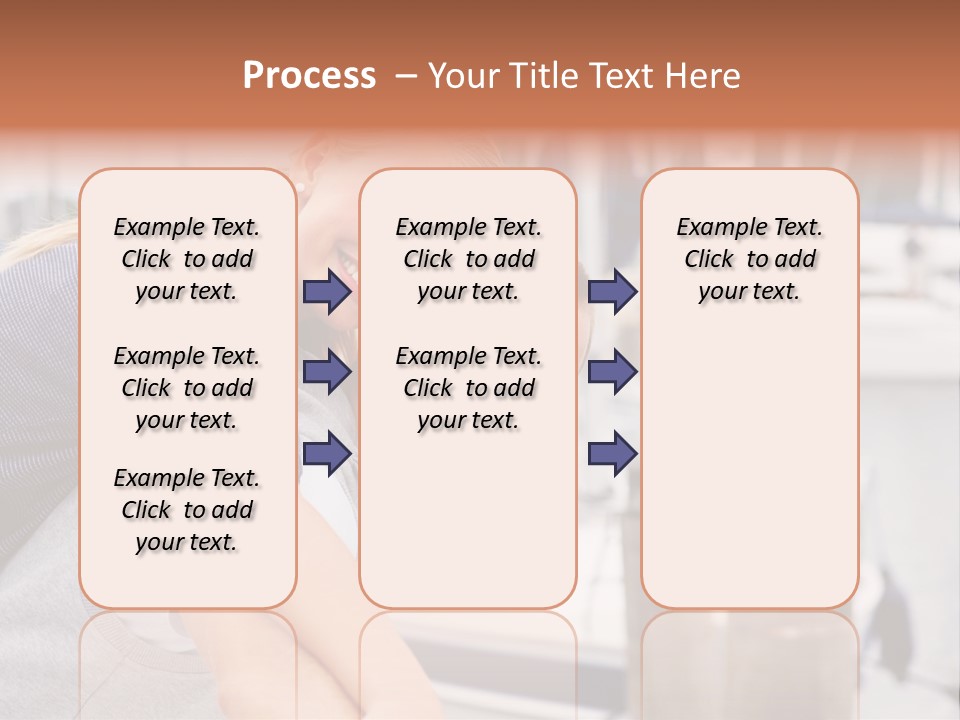 Process – Your Title Text Here

Example Text. Click to add your text.

Example Text. Click to add your text.

Example Text. Click to add your text.

Example Text. Click to add your text.

Example Text. Click to add your text.

Example Text. Click to add your text.